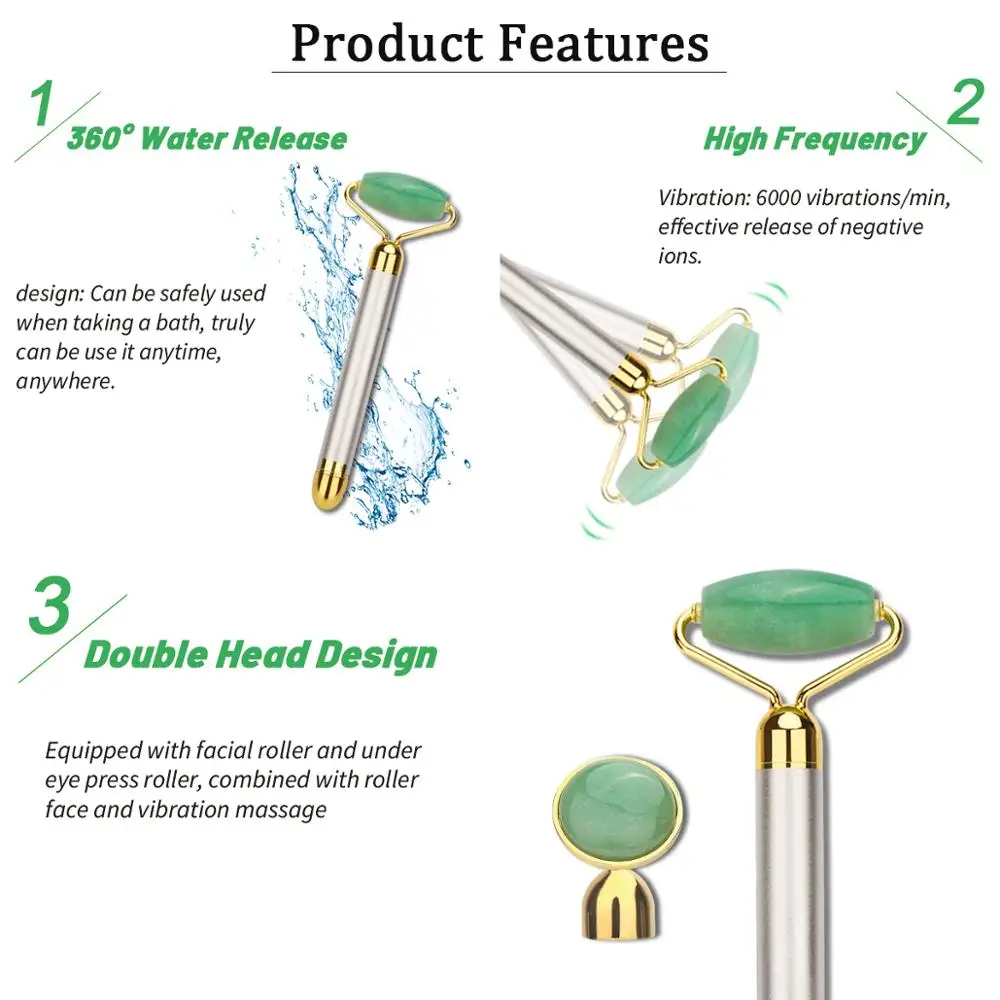 Product Features

1
360° Water Release

design: Can be safely used when taking a bath, truly can be use it anytime, anywhere.

2
High Frequency

Vibration: 6000 vibrations/min, effective release of negative ions.

3
Double Head Design

Equipped with facial roller and under eye press roller, combined with roller face and vibration massage